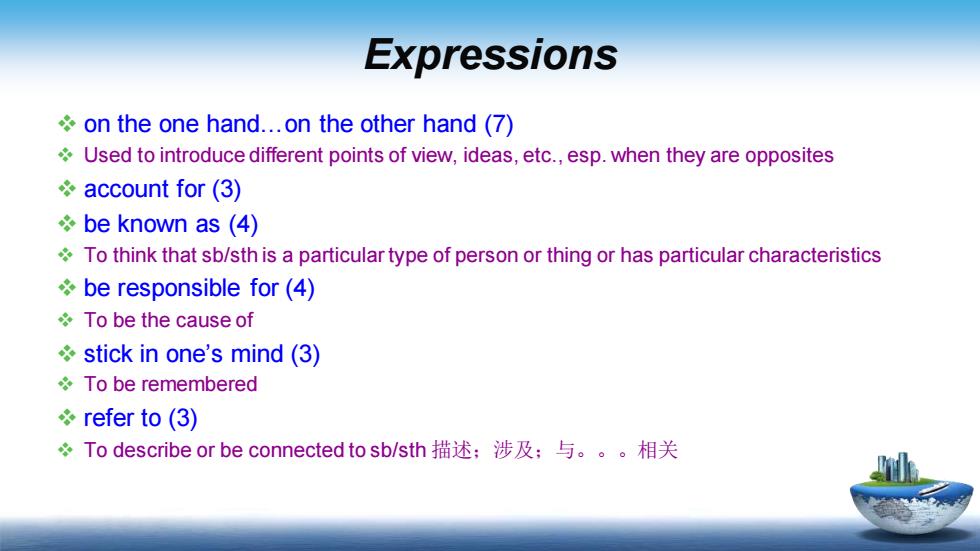 Expressions

❖ on the one hand…on the other hand (7)
❖ Used to introduce different points of view, ideas, etc., esp. when they are opposites
❖ account for (3)
❖ be known as (4)
❖ To think that sb/sth is a particular type of person or thing or has particular characteristics
❖ be responsible for (4)
❖ To be the cause of
❖ stick in one's mind (3)
❖ To be remembered
❖ refer to (3)
❖ To describe or be connected to sb/sth 描述；涉及；与。。。相关